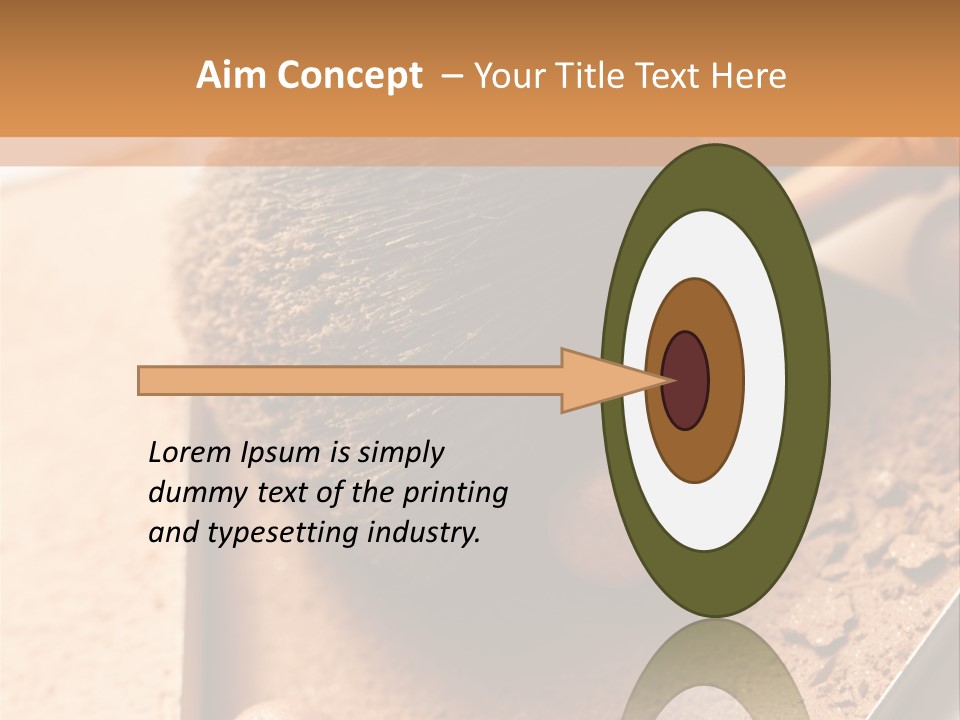 Aim Concept – Your Title Text Here

Lorem Ipsum is simply dummy text of the printing and typesetting industry.